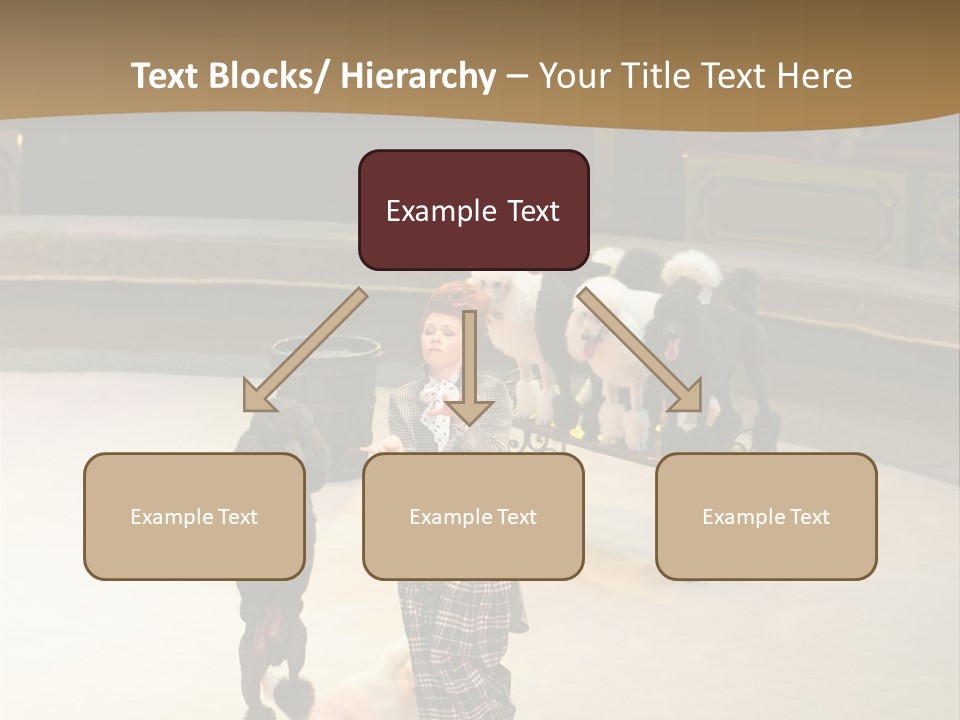 Text Blocks/ Hierarchy – Your Title Text Here

Example Text

Example Text

Example Text

Example Text